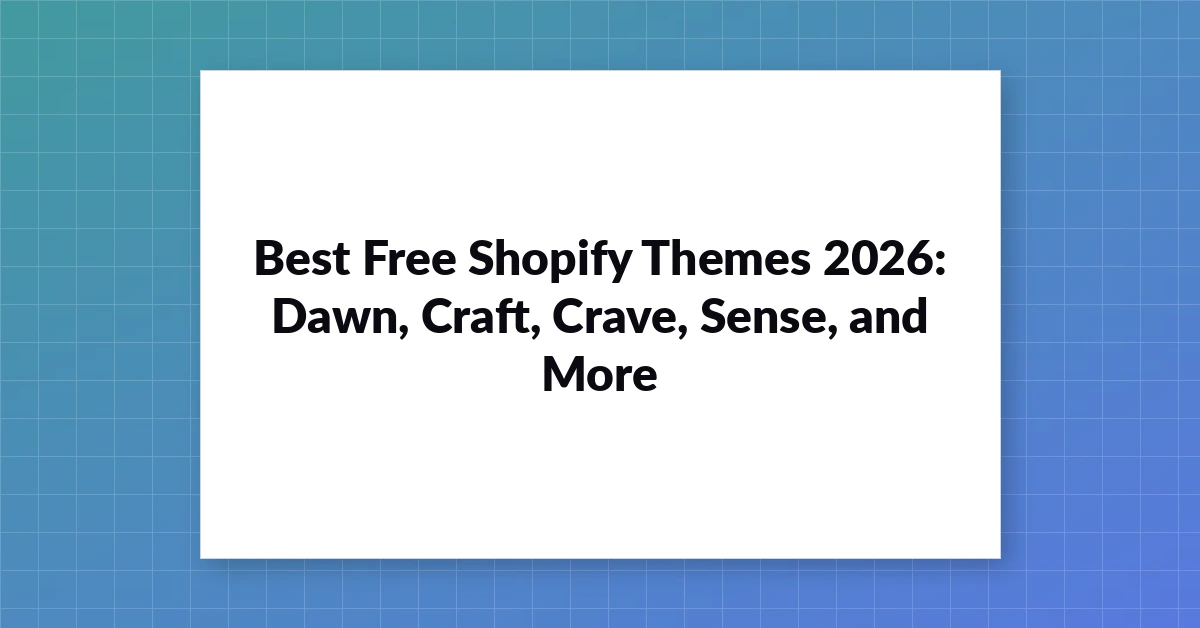 Best Free Shopify Themes 2026: Dawn, Craft, Crave, Sense, and More